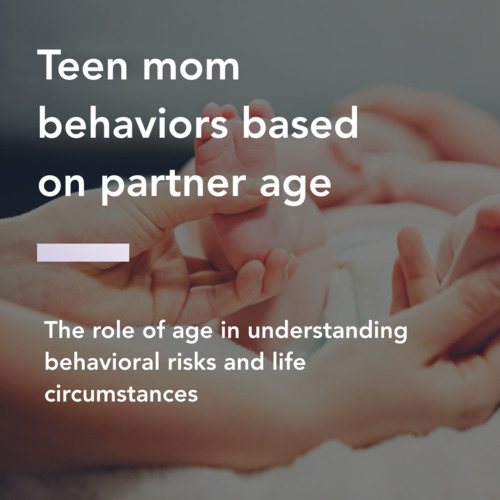 Teen mom behaviors based on partner age

The role of age in understanding behavioral risks and life circumstances